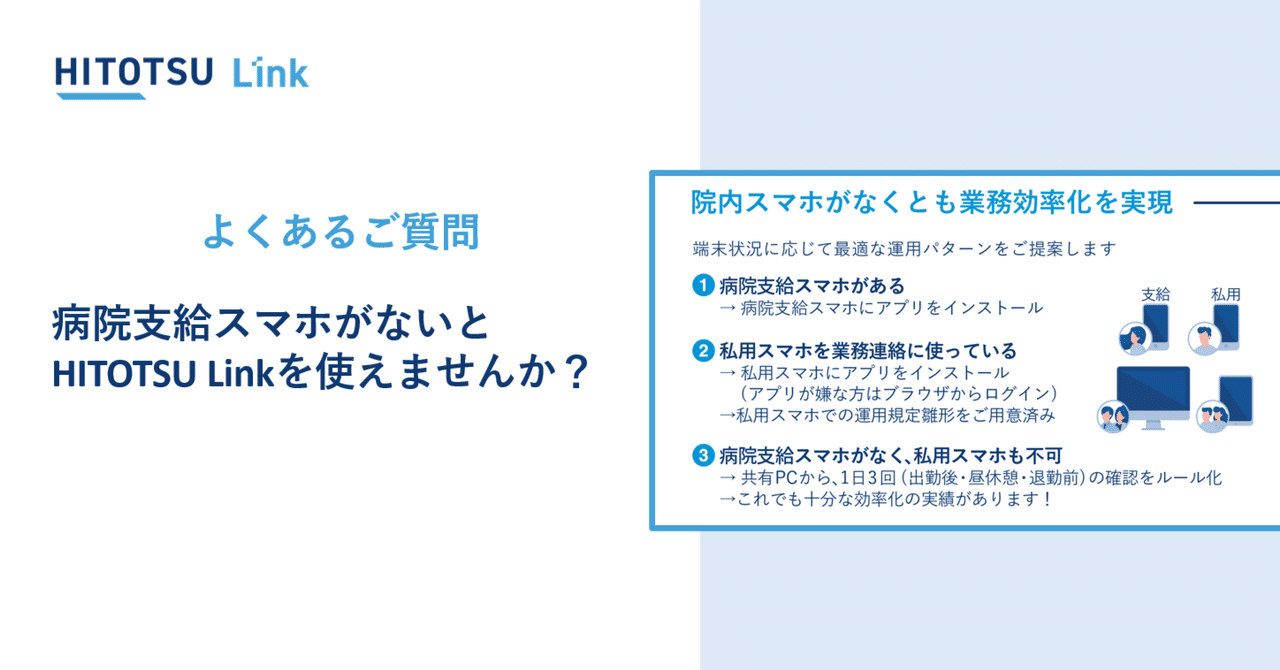 HITOTSU Link

よくあるご質問

病院支給スマホがないと HITOTSU Linkを使えませんか？

院内スマホがなくとも業務効率化を実現

端末状況に応じて最適な運用パターンをご提案します

1 病院支給スマホがある
→ 病院支給スマホにアプリをインストール

2 私用スマホを業務連絡に使っている
→ 私用スマホにアプリをインストール
（アプリが嫌な方はブラウザからログイン）
→私用スマホでの運用規定雛形をご用意済み

3 病院支給スマホがなく、私用スマホも不可
→ 共有PCから、1日3回（出勤後・昼休憩・退勤前）の確認をルール化
→これでも十分な効率化の実績があります！

支給

私用